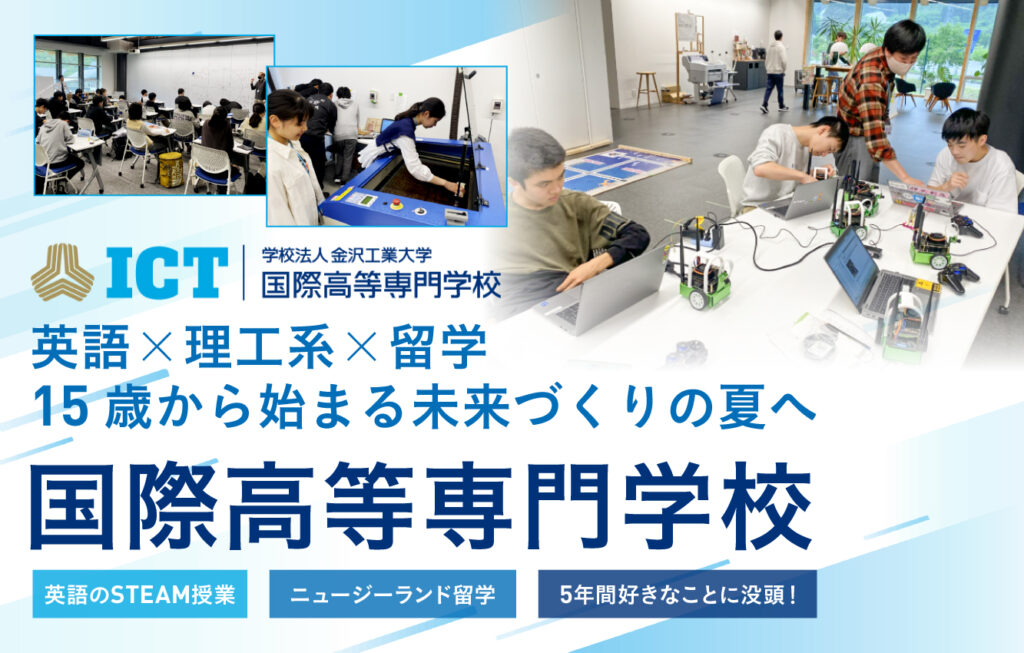 ICT
学校法人 金沢工業大学
国際高等専門学校

英語×理工系×留学
15歳から始まる未来づくりの夏へ

国際高等専門学校

英語のSTEAM授業

ニュージーランド留学

5年間好きなことに没頭！